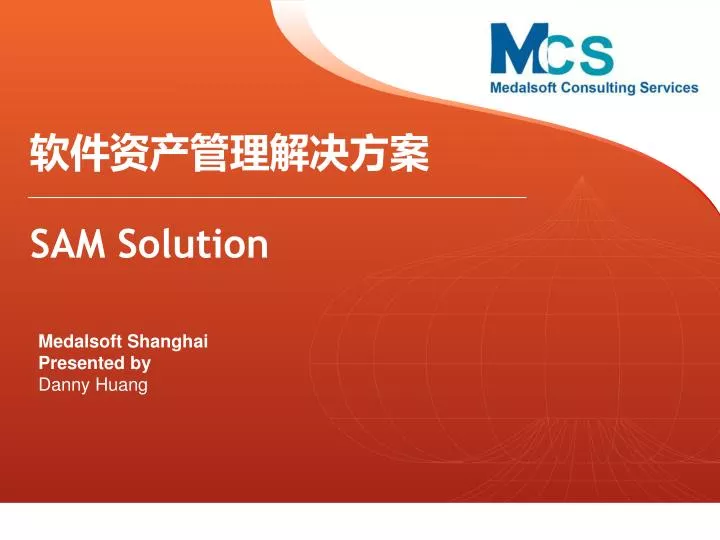 MCS
Medalsoft Consulting Services

软件资产管理解决方案

SAM Solution

Medalsoft Shanghai
Presented by
Danny Huang